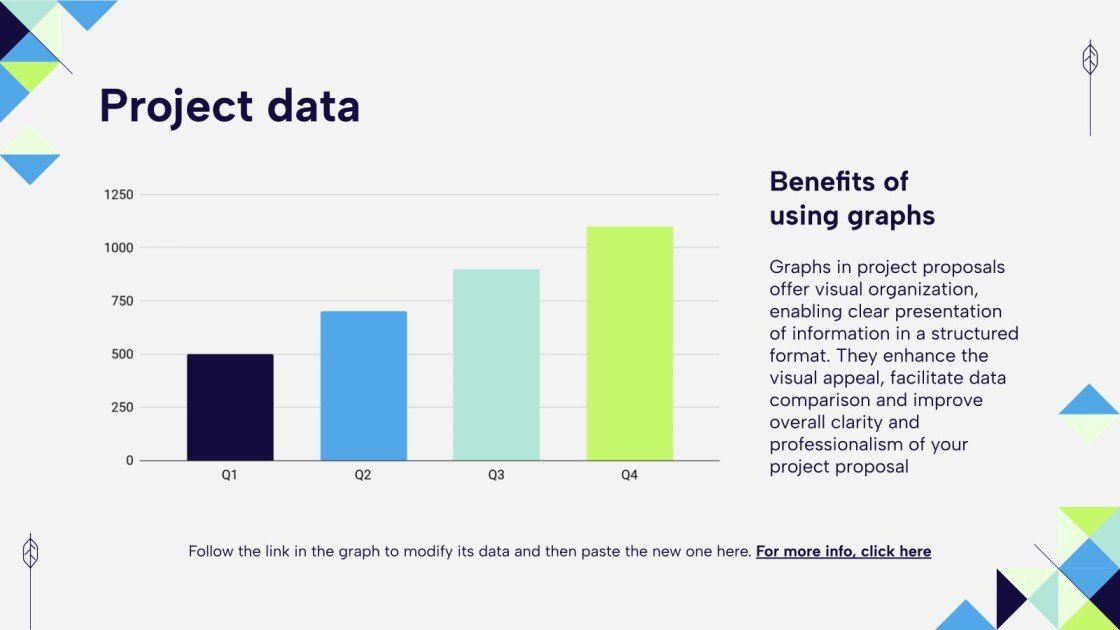 Project data

1250
1000
750
500
250
0

Q1
Q2
Q3
Q4

Benefits of using graphs

Graphs in project proposals offer visual organization, enabling clear presentation of information in a structured format. They enhance the visual appeal, facilitate data comparison and improve overall clarity and professionalism of your project proposal

Follow the link in the graph to modify its data and then paste the new one here. For more info, click here